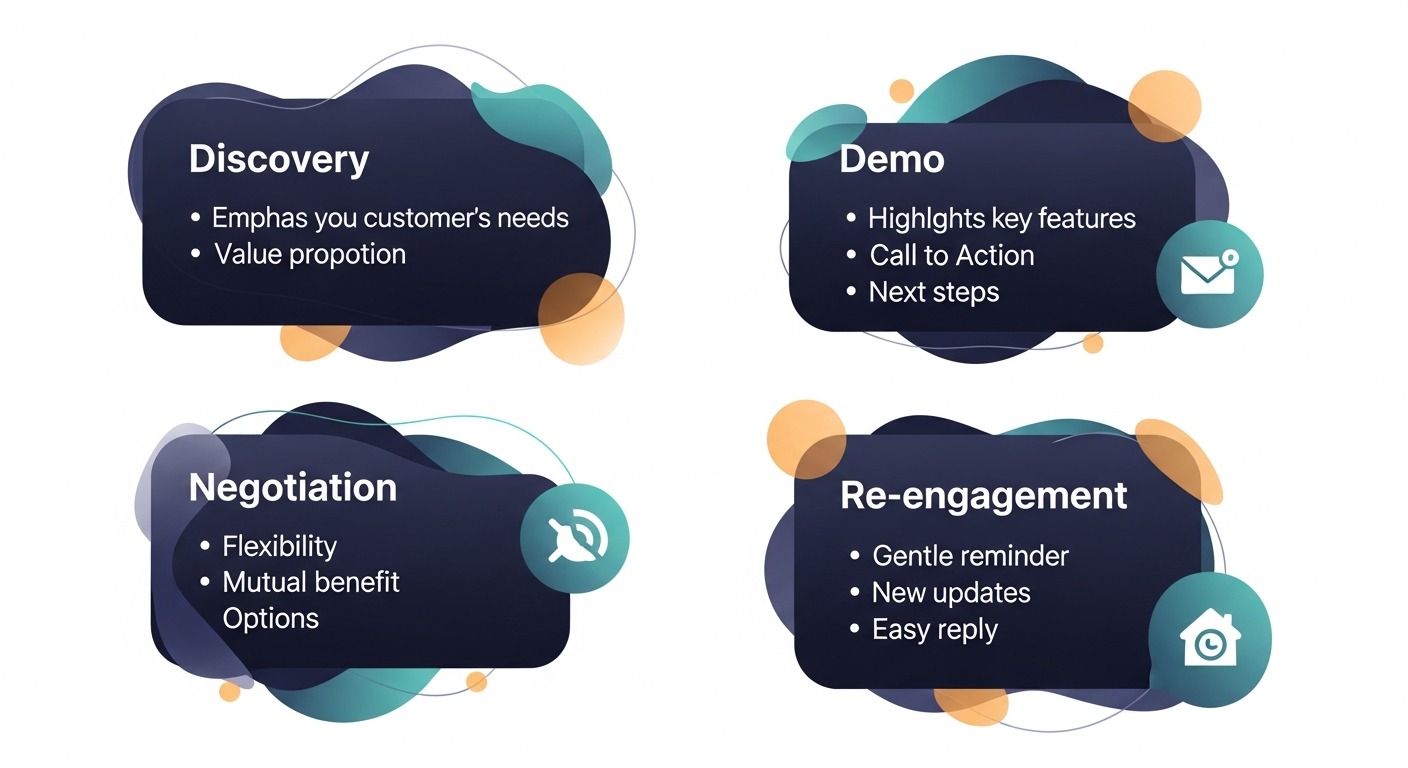 Discovery

• Emphas you customer's needs
• Value propotion

Demo

• Highlghts key features
• Call to Action
• Next steps

Negotiation

• Flexibility
• Mutual benefit
Options

Re-engagement

• Gentle reminder
• New updates
• Easy reply